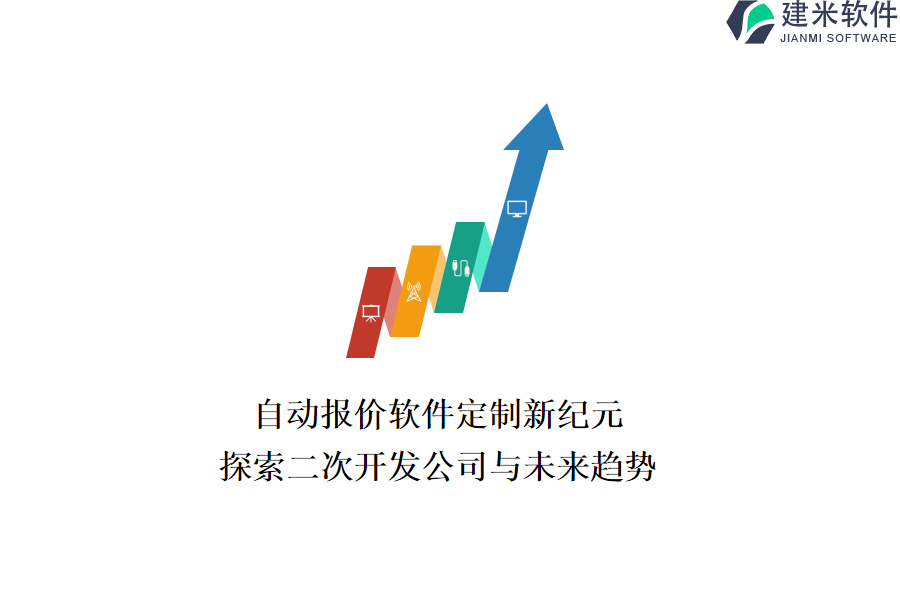 建米软件
JIANMI SOFTWARE

自动报价软件定制新纪元
探索二次开发公司与未来趋势